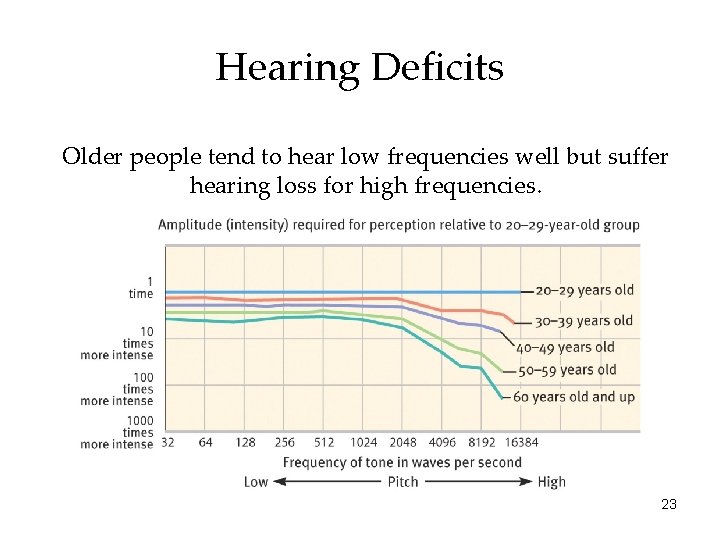 Hearing Deficits

Older people tend to hear low frequencies well but suffer hearing loss for high frequencies.

Amplitude (intensity) required for perception relative to 20–29-year-old group

1 time

10 times more intense

100 times more intense

1000 times more intense

20–29 years old

30–39 years old

40–49 years old

50–59 years old

60 years old and up

32 64 128 256 512 1024 2048 4096 8192 16384

Frequency of tone in waves per second

Low Pitch High

23